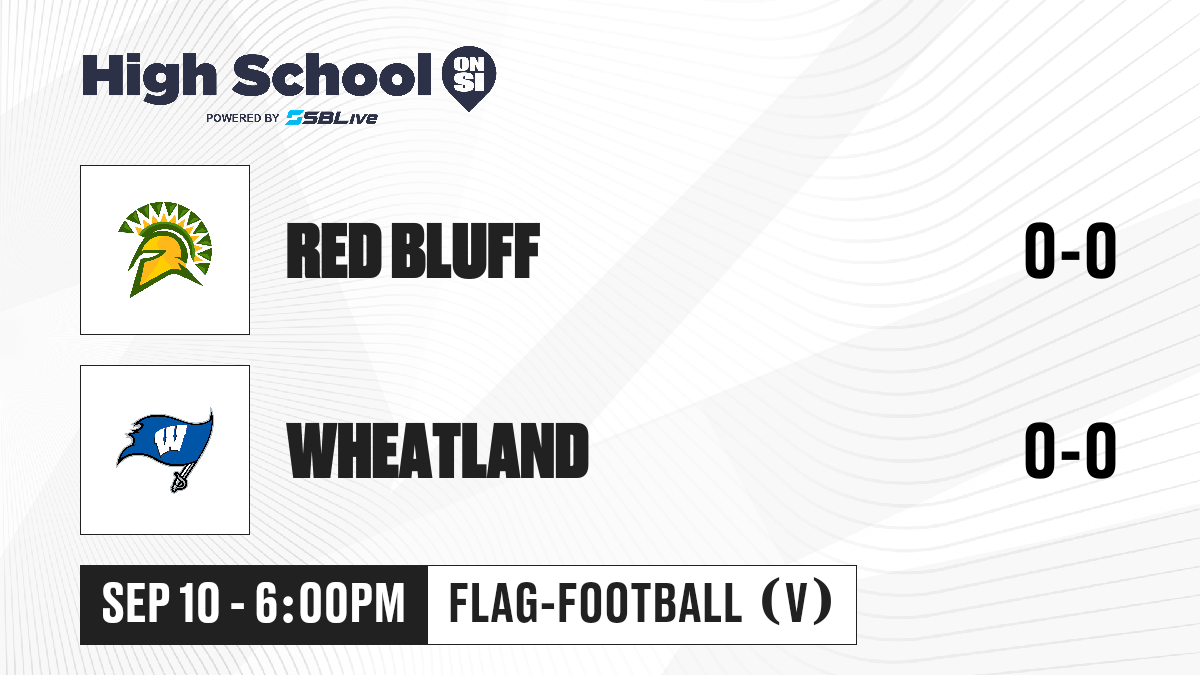 High School ON SI
POWERED BY SBLive

RED BLUFF 0-0

W

WHEATLAND 0-0

SEP 10 - 6:00PM FLAG-FOOTBALL (V)